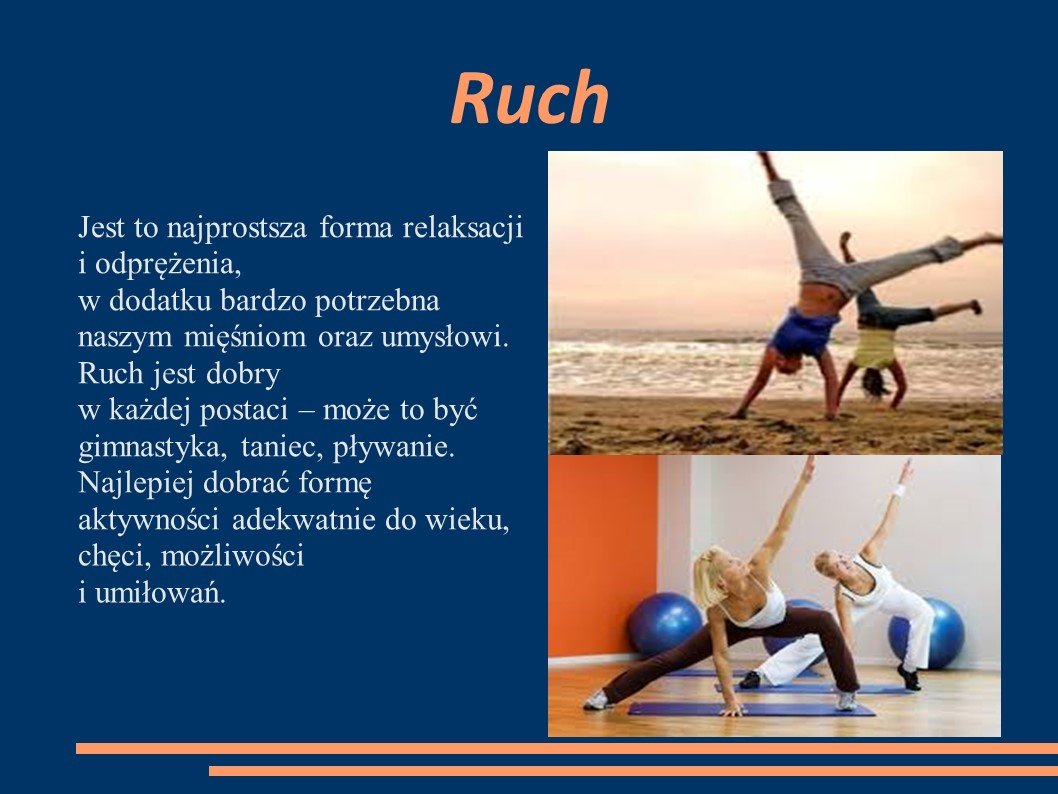 Ruch

Jest to najprostsza forma relaksacji i odprężenia, w dodatku bardzo potrzebna naszym mięśniom oraz umysłowi. Ruch jest dobry w każdej postaci – może to być gimnastyka, taniec, pływanie. Najlepiej dobrać formę aktywności adekwatnie do wieku, chęci, możliwości i umiłowań.